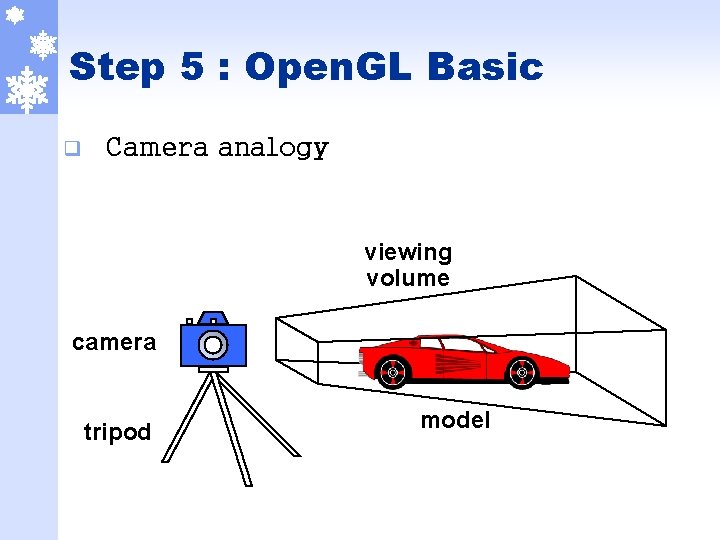 Step 5 : OpenGL Basic

Camera analogy

viewing volume

camera

tripod

model